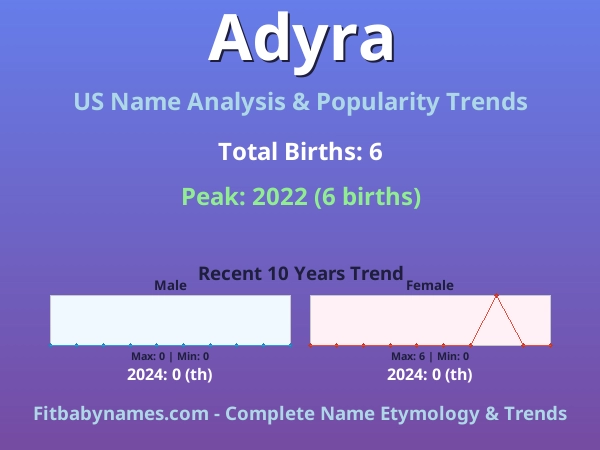 Adyra

US Name Analysis & Popularity Trends

Total Births: 6

Peak: 2022 (6 births)

Recent 10 Years Trend

Male

Max: 0 | Min: 0

2024: 0 (th)

Female

Max: 6 | Min: 0

2024: 0 (th)

Fitbabynames.com - Complete Name Etymology & Trends